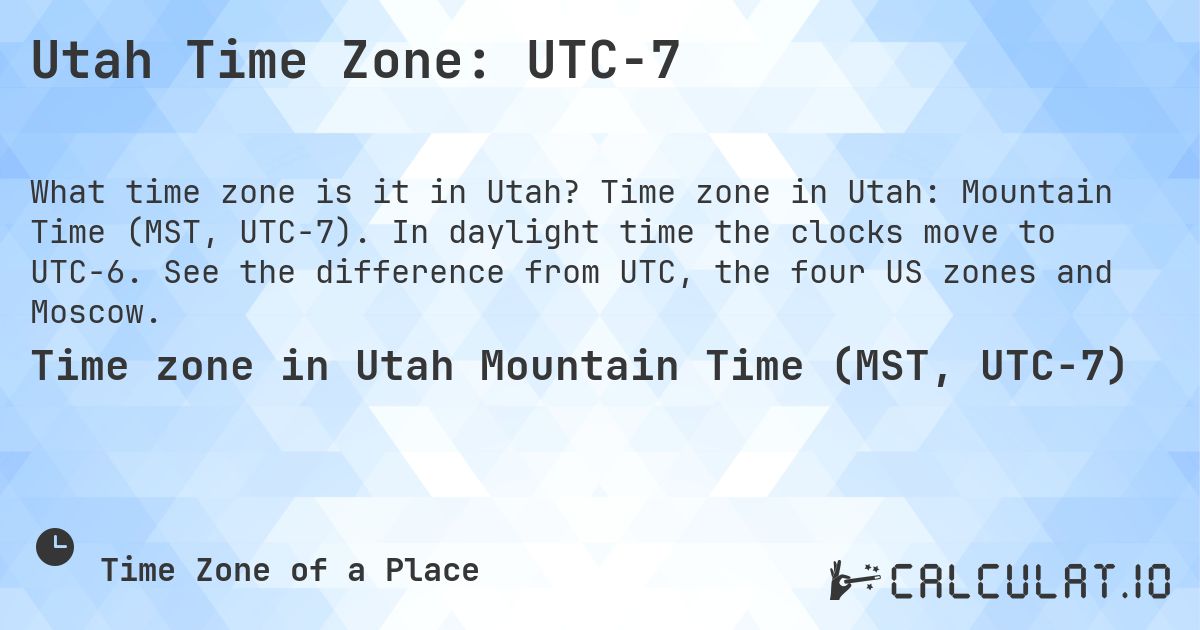 Utah Time Zone: UTC-7

What time zone is it in Utah? Time zone in Utah: Mountain Time (MST, UTC-7). In daylight time the clocks move to UTC-6. See the difference from UTC, the four US zones and Moscow.

Time zone in Utah Mountain Time (MST, UTC-7)

Time Zone of a Place

CALCULAT.IO